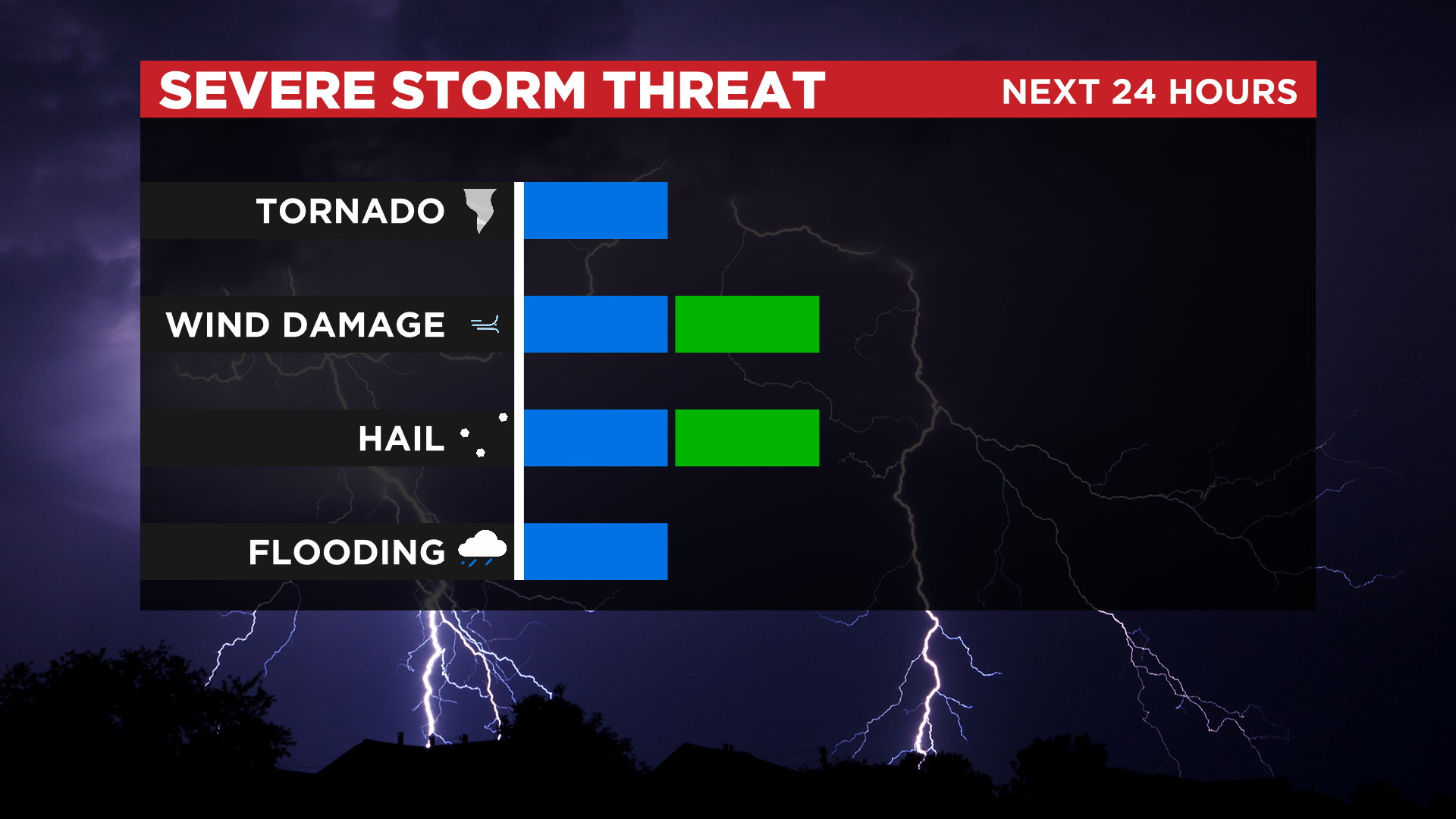 SEVERE STORM THREAT
NEXT 24 HOURS

TORNADO

WIND DAMAGE

HAIL

FLOODING